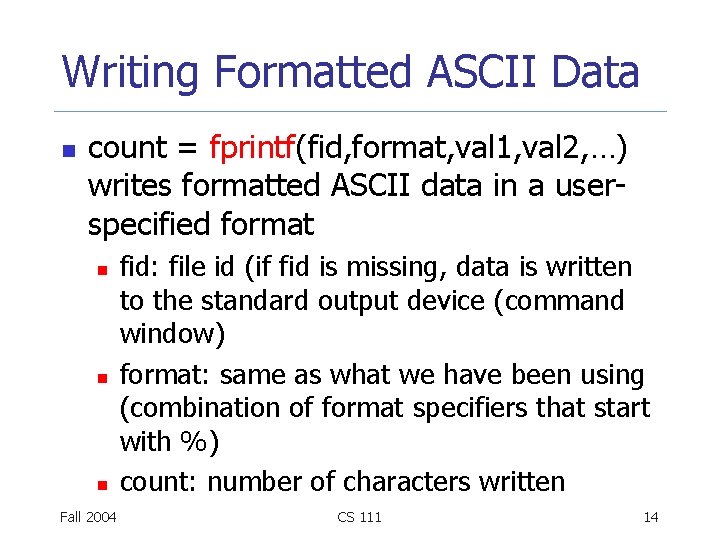 Writing Formatted ASCII Data

count = fprintf(fid,format,val1,val2,…) writes formatted ASCII data in a user-specified format

fid: file id (if fid is missing, data is written to the standard output device (command window)

format: same as what we have been using (combination of format specifiers that start with %)

count: number of characters written

Fall 2004

CS 111

14